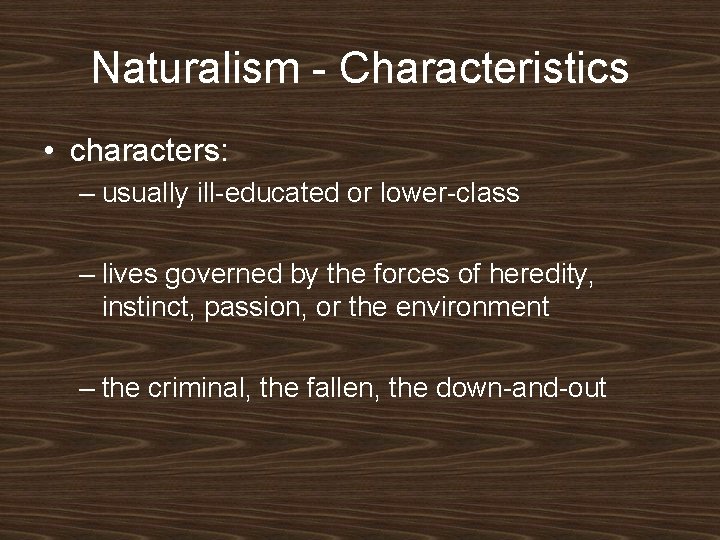 Naturalism - Characteristics

• characters:

– usually ill-educated or lower-class

– lives governed by the forces of heredity, instinct, passion, or the environment

– the criminal, the fallen, the down-and-out